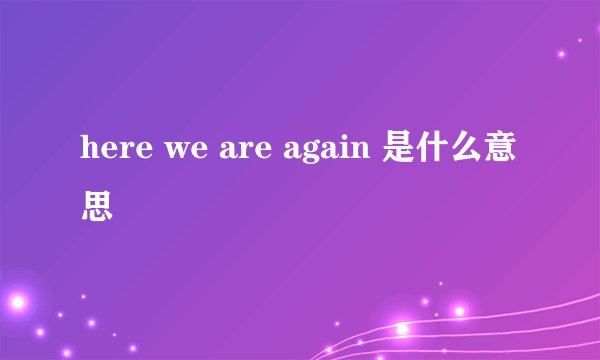 here we are again 是什么意思